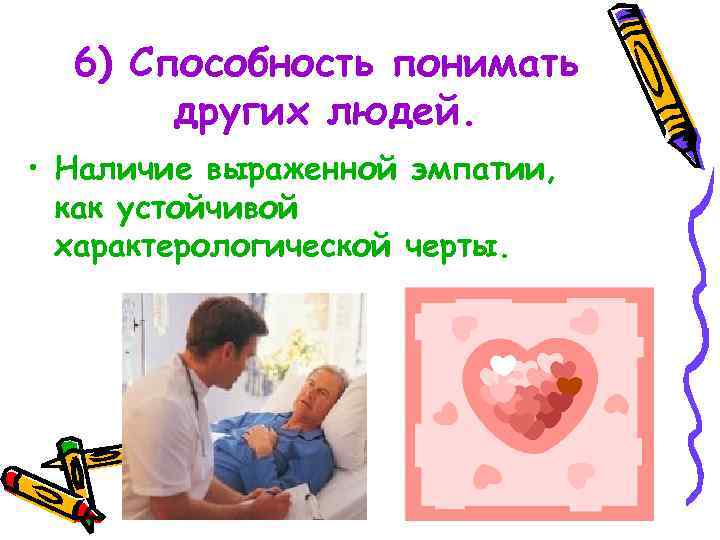 6) Способность понимать других людей.

• Наличие выраженной эмпатии, как устойчивой характерологической черты.